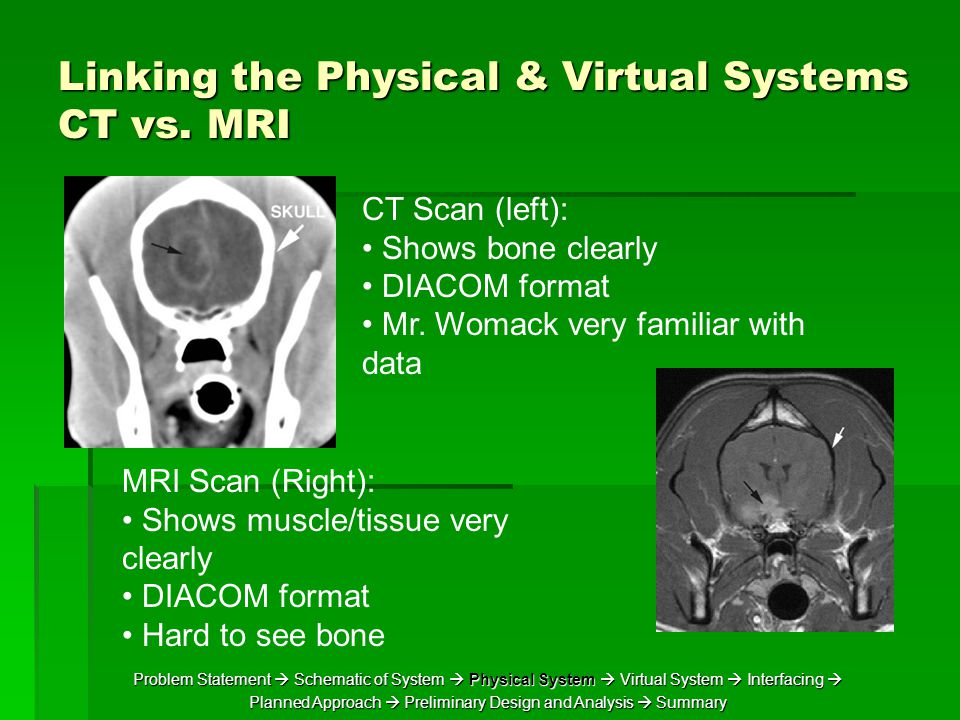 Linking the Physical & Virtual Systems
CT vs. MRI

SKULL

CT Scan (left):
• Shows bone clearly
• DIACOM format
• Mr. Womack very familiar with data

MRI Scan (Right):
• Shows muscle/tissue very clearly
• DIACOM format
• Hard to see bone

Problem Statement → Schematic of System → Physical System → Virtual System → Interfacing → Planned Approach → Preliminary Design and Analysis → Summary